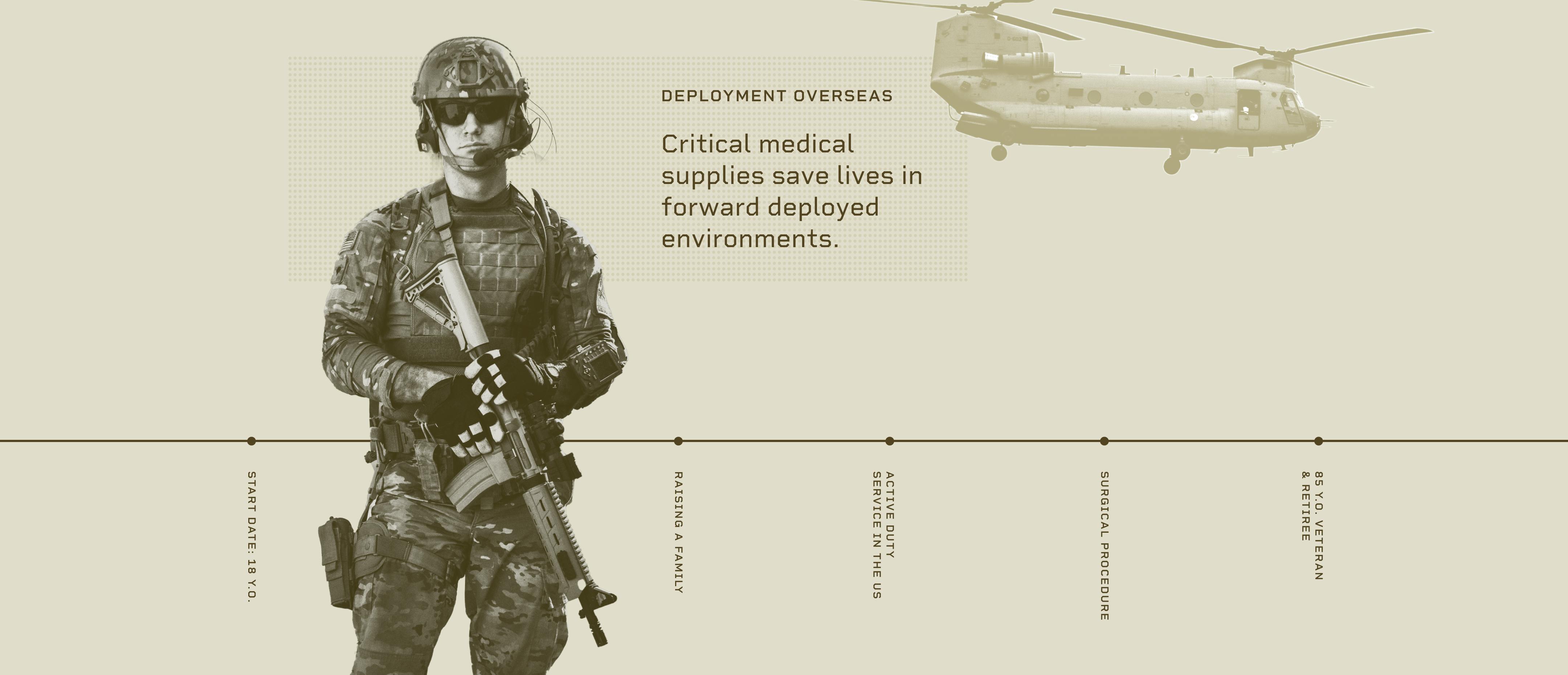 DEPLOYMENT OVERSEAS

Critical medical supplies save lives in forward deployed environments.

START DATE: 18 Y.O.

RAISING A FAMILY

ACTIVE DUTY SERVICE IN THE US

SURGICAL PROCEDURE

85 Y.O. VETERAN & RETIREE